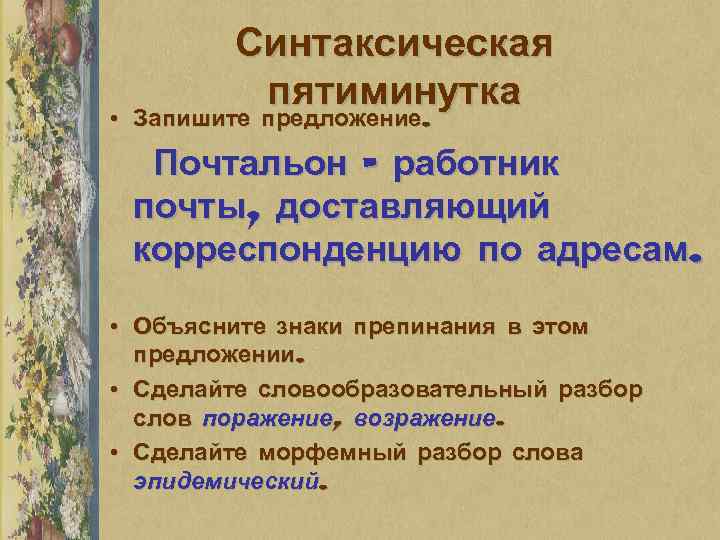 Синтаксическая пятиминутка

• Запишите предложение.

Почтальон - работник почты, доставляющий корреспонденцию по адресам.

• Объясните знаки препинания в этом предложении.
• Сделайте словообразовательный разбор слов поражение, возражение.
• Сделайте морфемный разбор слова эпидемический.